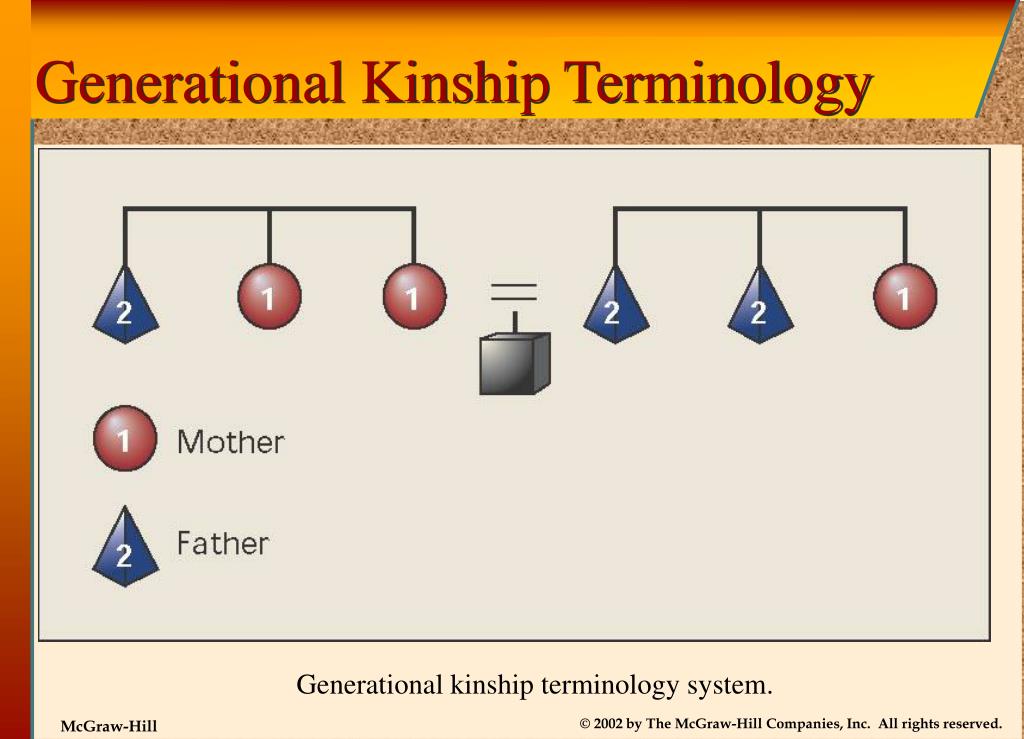 Generational Kinship Terminology

2 1 1 2 2 1

1 Mother

2 Father

Generational kinship terminology system.

McGraw-Hill

© 2002 by The McGraw-Hill Companies, Inc. All rights reserved.